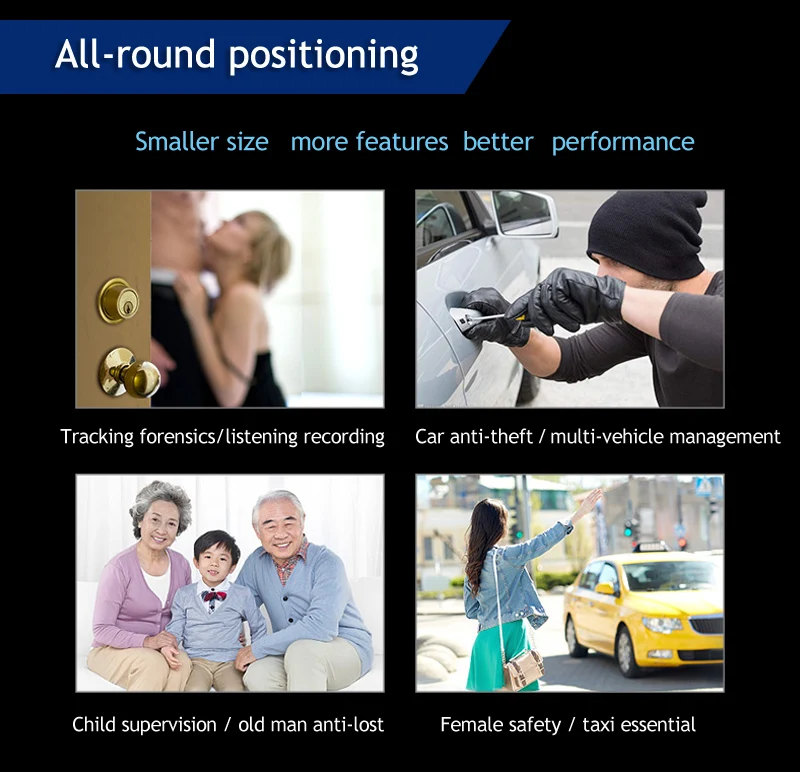 All-round positioning

Smaller size more features better performance

Tracking forensics/listening recording

Car anti-theft / multi-vehicle management

Child supervision / old man anti-lost

Female safety / taxi essential